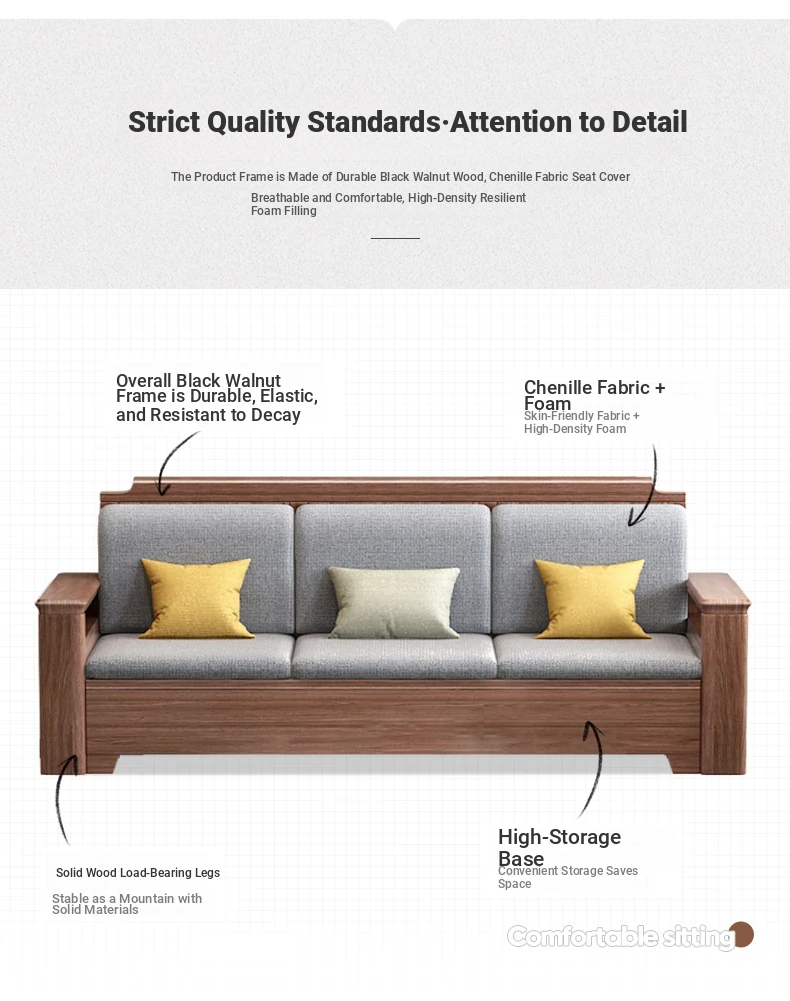 Strict Quality Standards·Attention to Detail

The Product Frame is Made of Durable Black Walnut Wood, Chenille Fabric Seat Cover

Breathable and Comfortable, High-Density Resilient Foam Filling

Overall Black Walnut Frame is Durable, Elastic, and Resistant to Decay

Chenille Fabric + Foam

Skin-Friendly Fabric + High-Density Foam

Solid Wood Load-Bearing Legs

Stable as a Mountain with Solid Materials

High-Storage Base

Convenient Storage Saves Space

Comfortable sitting